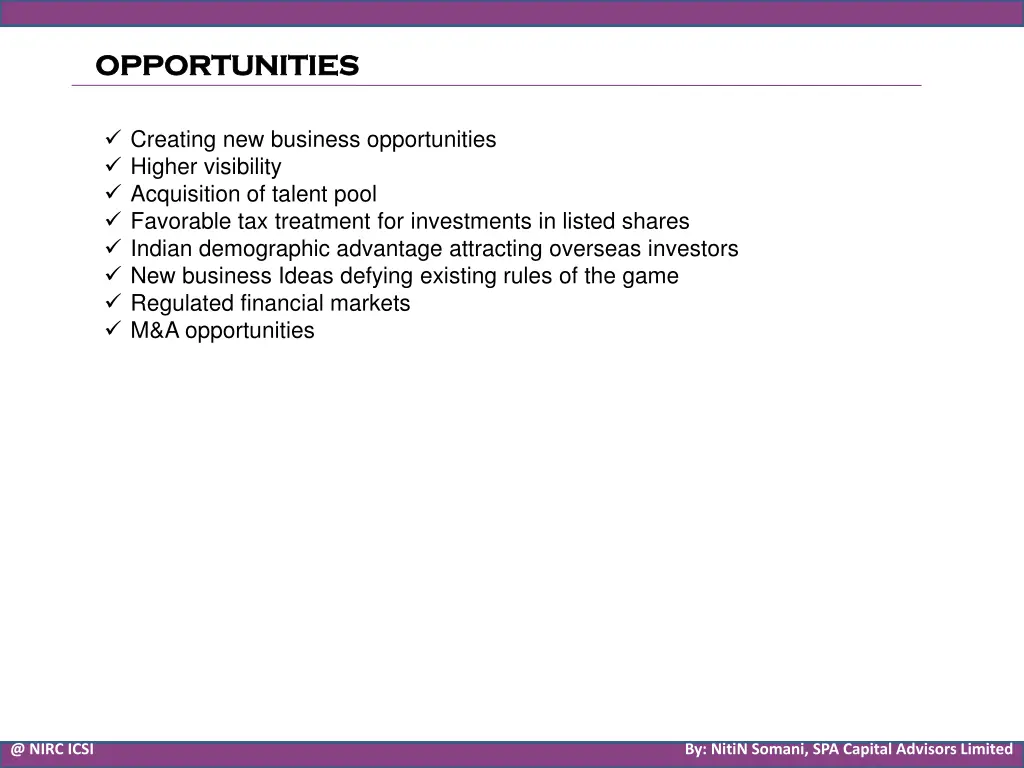 OPPORTUNITIES

✓ Creating new business opportunities
✓ Higher visibility
✓ Acquisition of talent pool
✓ Favorable tax treatment for investments in listed shares
✓ Indian demographic advantage attracting overseas investors
✓ New business Ideas defying existing rules of the game
✓ Regulated financial markets
✓ M&A opportunities

@ NIRC ICSI

By: NitiN Somani, SPA Capital Advisors Limited